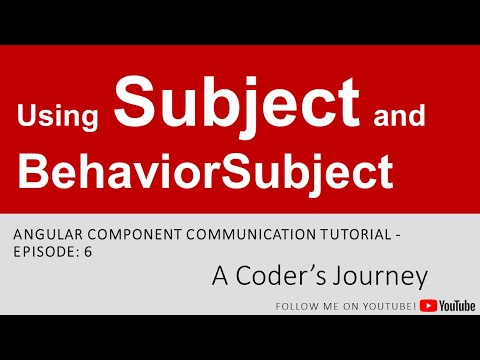 Using Subject and BehaviorSubject

ANGULAR COMPONENT COMMUNICATION TUTORIAL - EPISODE: 6

A Coder's Journey

FOLLOW ME ON YOUTUBE! YouTube